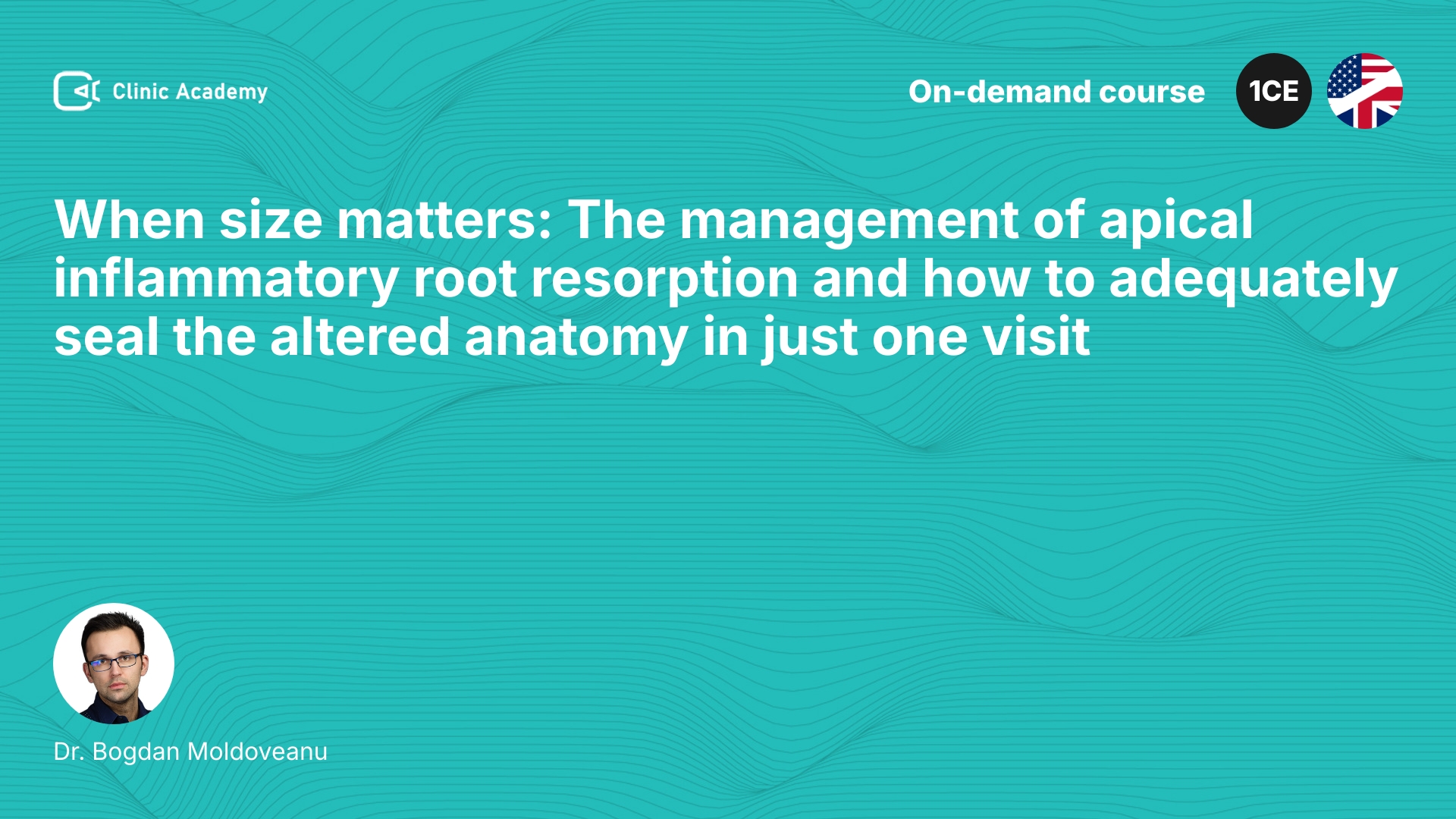 Clinic Academy

On-demand course

1CE

When size matters: The management of apical inflammatory root resorption and how to adequately seal the altered anatomy in just one visit

Dr. Bogdan Moldoveanu